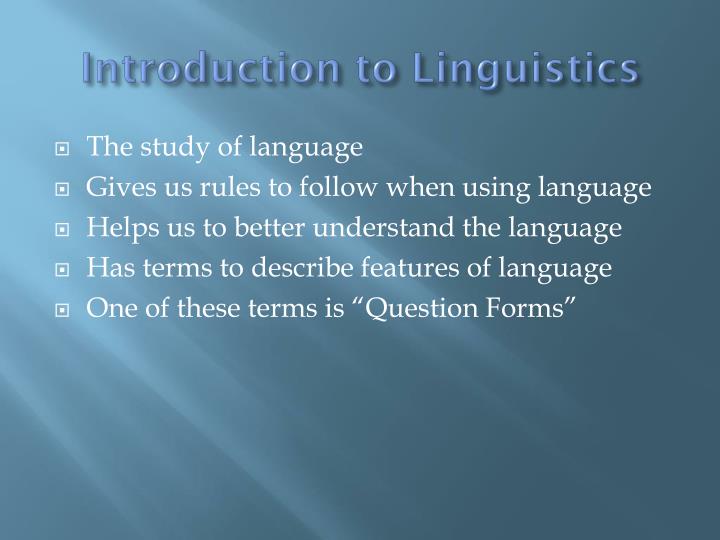 Introduction to Linguistics

• The study of language
• Gives us rules to follow when using language
• Helps us to better understand the language
• Has terms to describe features of language
• One of these terms is "Question Forms"